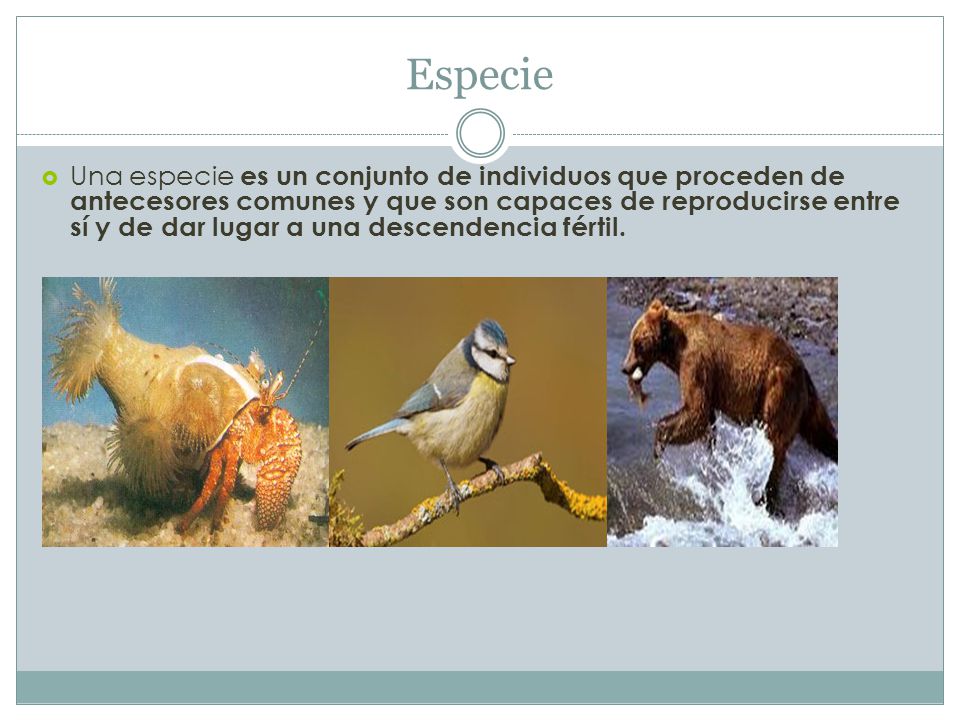 Especie

Una especie es un conjunto de individuos que proceden de antecesores comunes y que son capaces de reproducirse entre sí y de dar lugar a una descendencia fértil.